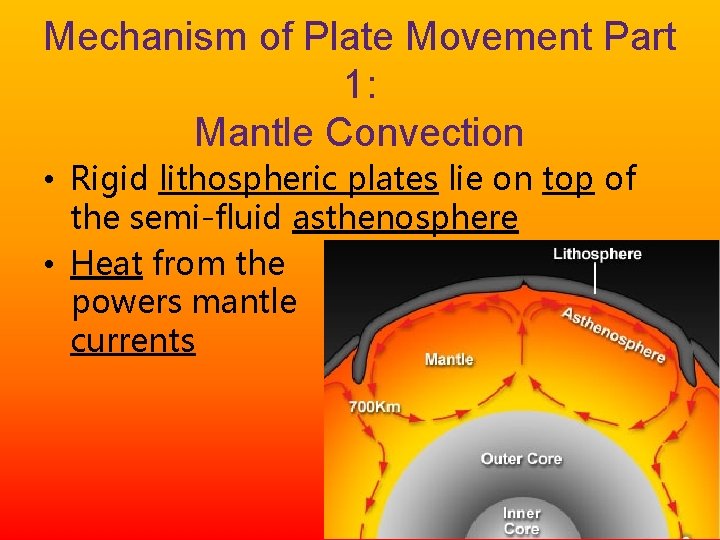 Mechanism of Plate Movement Part 1:
Mantle Convection

• Rigid lithospheric plates lie on top of the semi-fluid asthenosphere
• Heat from the powers mantle currents

Lithosphere
Asthenosphere
Mantle
700Km
Outer Core
Inner Core